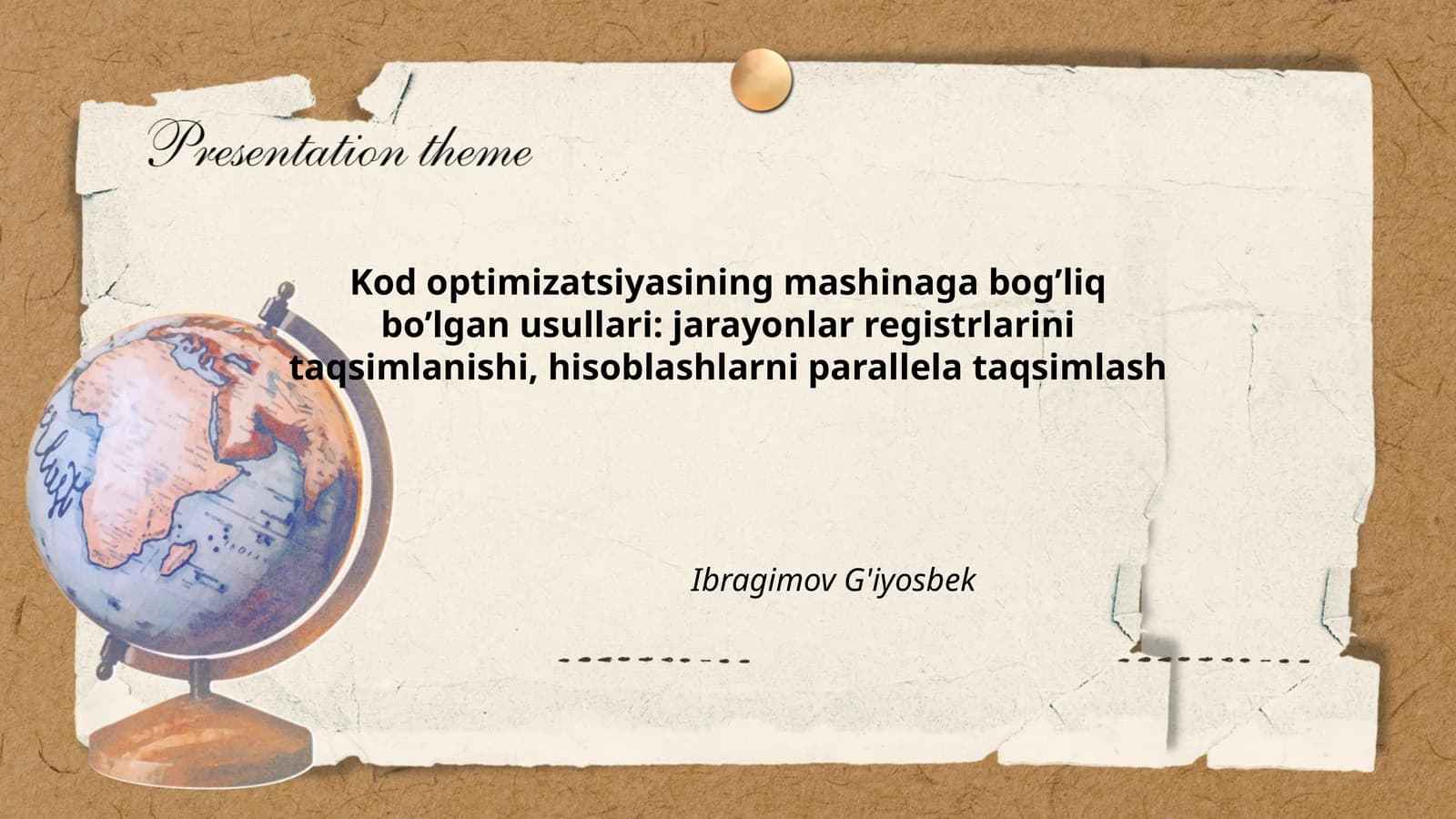 Presentation theme

Kod optimizatsiyasining mashinaga bog’liq bo’lgan usullari: jarayonlar registrlarini taqsimlanishi, hisoblashlarni parallela taqsimlash

Ibragimov G'iyosbek